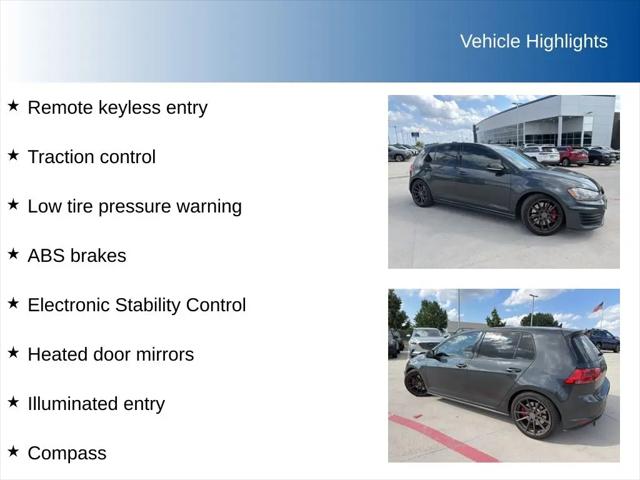 Vehicle Highlights

★ Remote keyless entry

★ Traction control

★ Low tire pressure warning

★ ABS brakes

★ Electronic Stability Control

★ Heated door mirrors

★ Illuminated entry

★ Compass